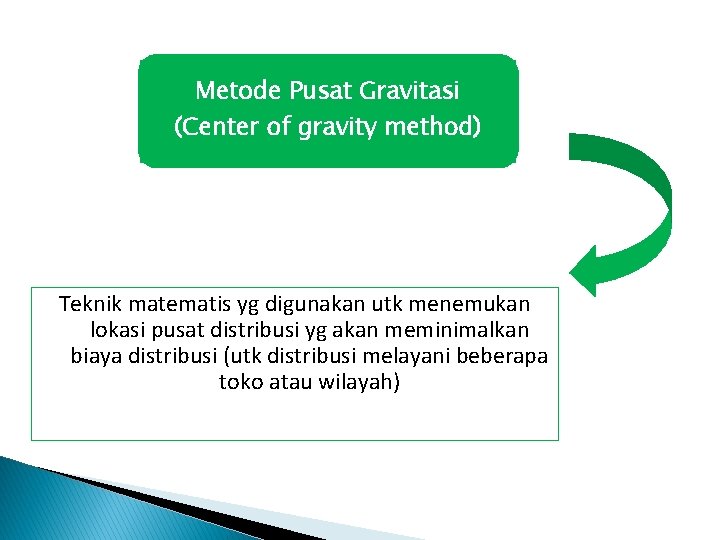 Metode Pusat Gravitasi
(Center of gravity method)

Teknik matematis yg digunakan utk menemukan lokasi pusat distribusi yg akan meminimalkan biaya distribusi (utk distribusi melayani beberapa toko atau wilayah)